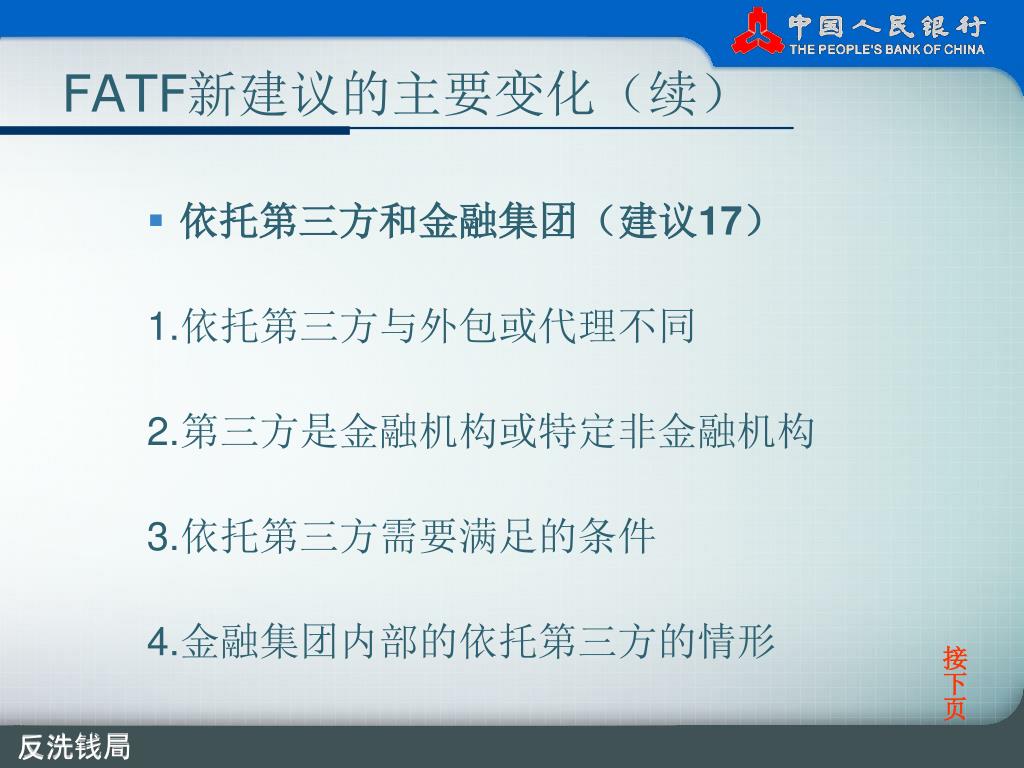 中国人民银行
THE PEOPLE'S BANK OF CHINA

FATF新建议的主要变化（续）

▪ 依托第三方和金融集团（建议17）

1.依托第三方与外包或代理不同

2.第三方是金融机构或特定非金融机构

3.依托第三方需要满足的条件

4.金融集团内部的依托第三方的情形

接下页

反洗钱局